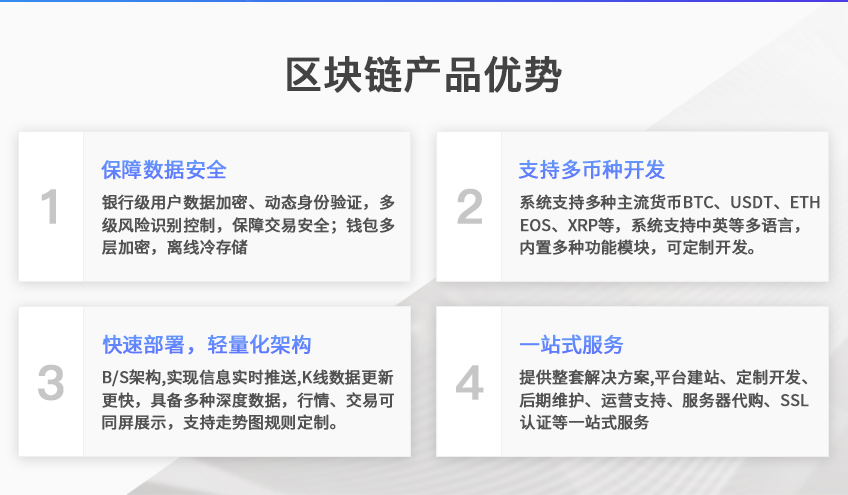 区块链产品优势

1

保障数据安全

银行级用户数据加密、动态身份验证，多级风险识别控制，保障交易安全；钱包多层加密，离线冷存储

2

支持多币种开发

系统支持多种主流货币BTC、USDT、ETH EOS、XRP等，系统支持中英等多语言，内置多种功能模块，可定制开发。

3

快速部署，轻量化架构

B/S架构,实现信息实时推送,K线数据更新更快，具备多种深度数据，行情、交易可同屏展示，支持走势图规则定制。

4

一站式服务

提供整套解决方案,平台建站、定制开发、后期维护、运营支持、服务器代购、SSL认证等一站式服务